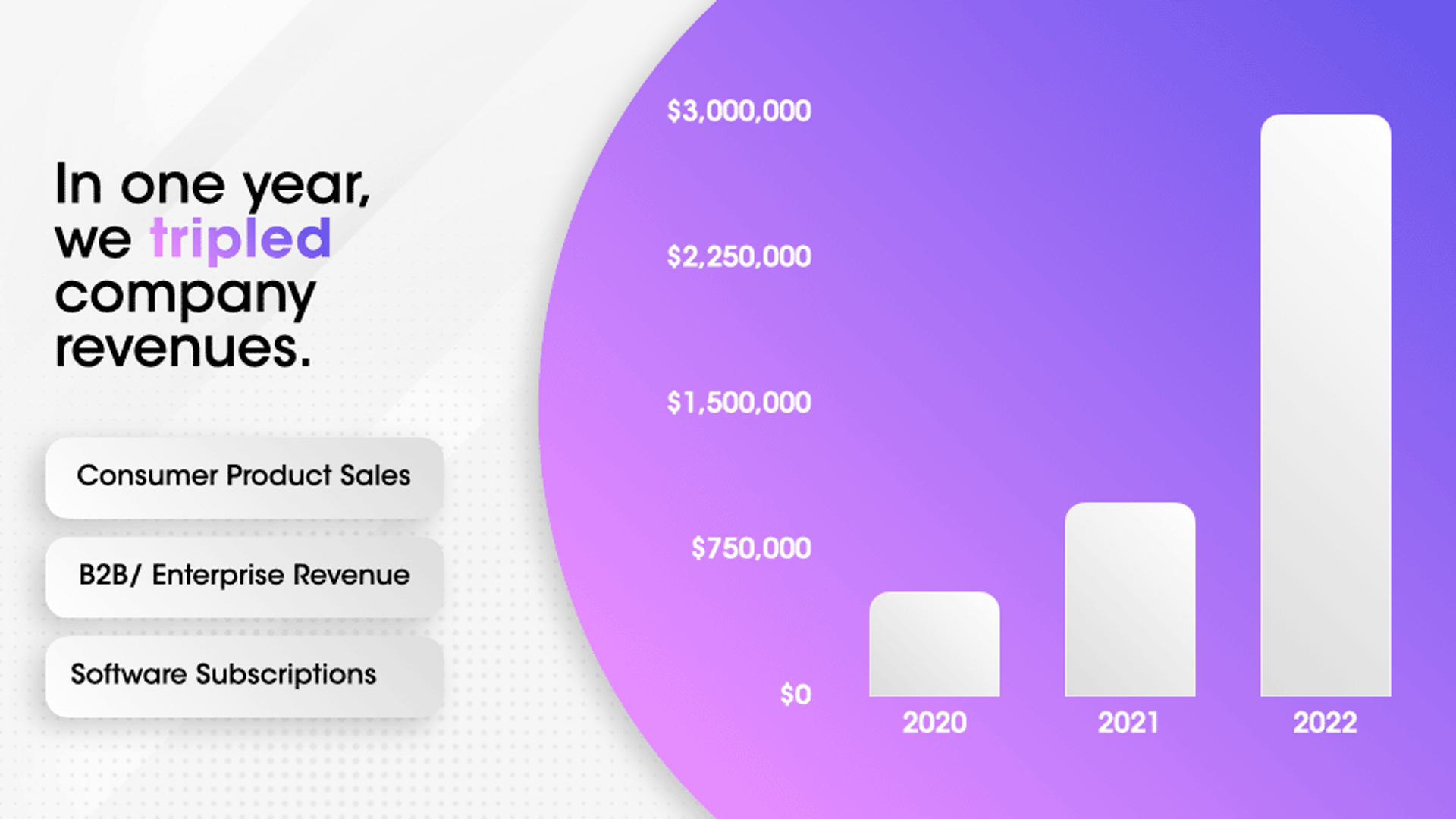 In one year, we tripled company revenues.

Consumer Product Sales

B2B/ Enterprise Revenue

Software Subscriptions

$3,000,000

$2,250,000

$1,500,000

$750,000

$0

2020

2021

2022